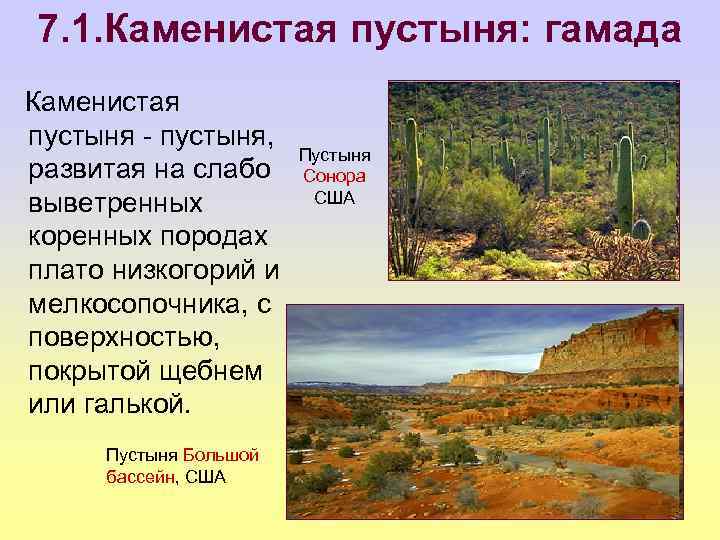 7.1.Каменистая пустыня: гамада

Каменистая пустыня - пустыня, развитая на слабо выветренных коренных породах плато низкогорий и мелкосопочника, с поверхностью, покрытой щебнем или галькой.

Пустыня Сонора США

Пустыня Большой бассейн, США